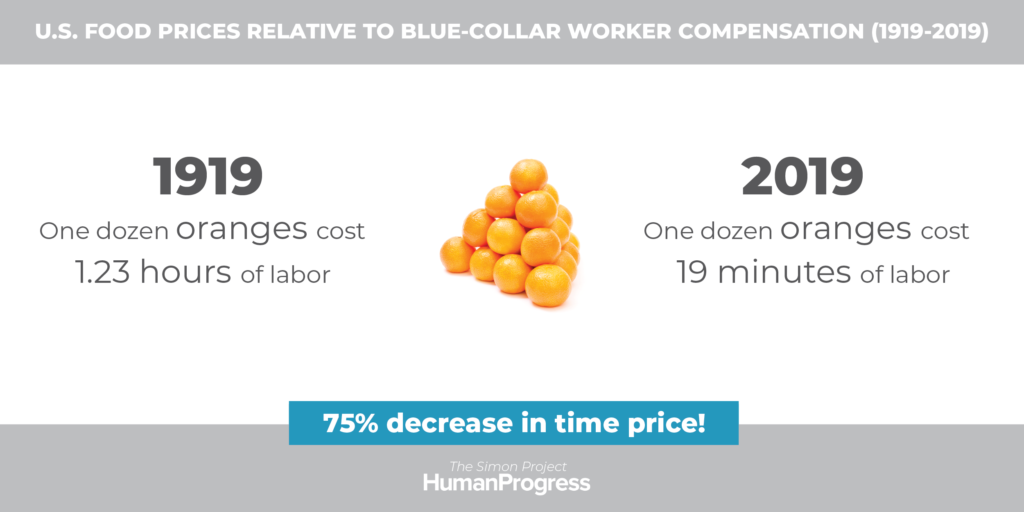 U.S. FOOD PRICES RELATIVE TO BLUE-COLLAR WORKER COMPENSATION (1919-2019)

1919
One dozen oranges cost
1.23 hours of labor

2019
One dozen oranges cost
19 minutes of labor

75% decrease in time price!

The Simon Project
HumanProgress